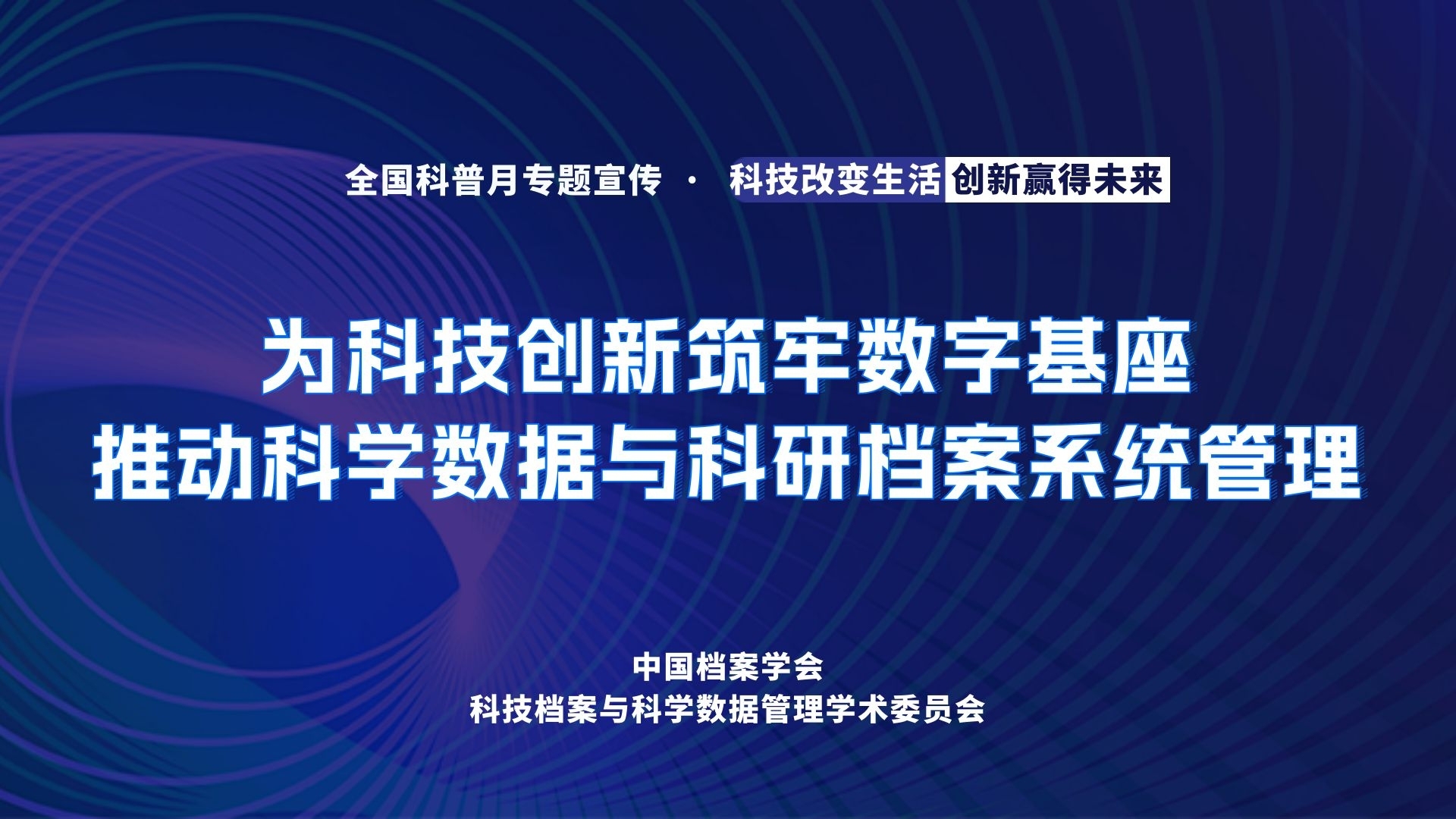 全国科普月专题宣传 · 科技改变生活 创新赢得未来

为科技创新筑牢数字基座
推动科学数据与科研档案系统管理

中国档案学会
科技档案与科学数据管理学术委员会